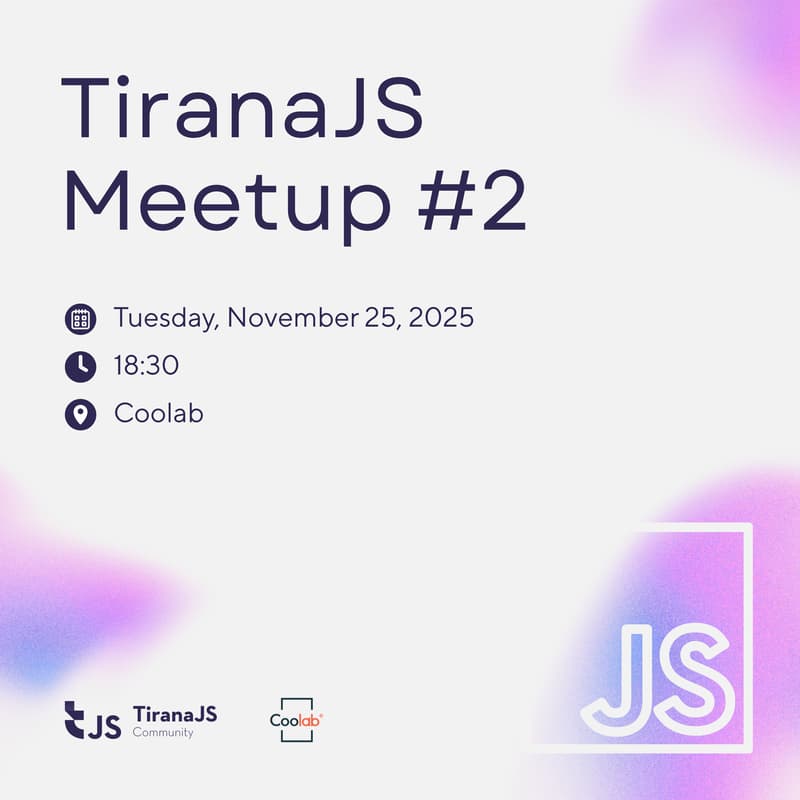 TiranaJS Meetup #2

Tuesday, November 25, 2025

18:30

Coolab

JS TiranaJS Community

Coolab

JS